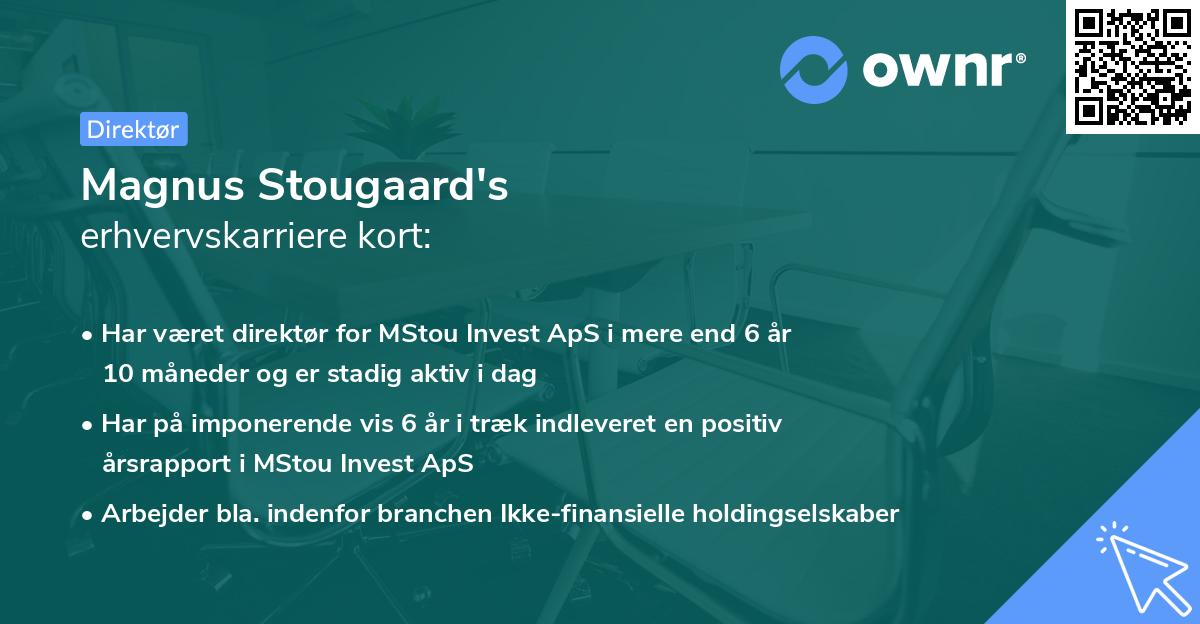 ownr®

Direktør

Magnus Stougaard's
erhvervskarriere kort:

• Har været direktør for MStou Invest ApS i mere end 6 år 10 måneder og er stadig aktiv i dag

• Har på imponerende vis 6 år i træk indleveret en positiv årsrapport i MStou Invest ApS

• Arbejder bla. indenfor branchen Ikke-finansielle holdingselskaber